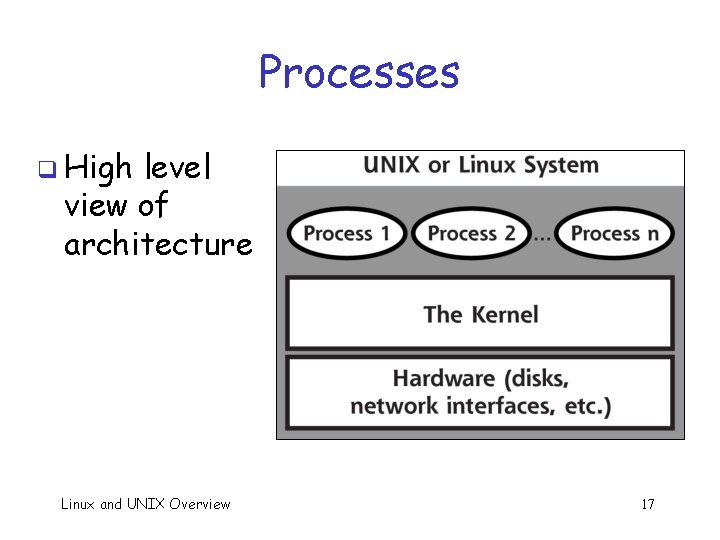 Processes

❑ High level view of architecture

UNIX or Linux System

Process 1

Process 2

...

Process n

The Kernel

Hardware (disks, network interfaces, etc.)

Linux and UNIX Overview

17